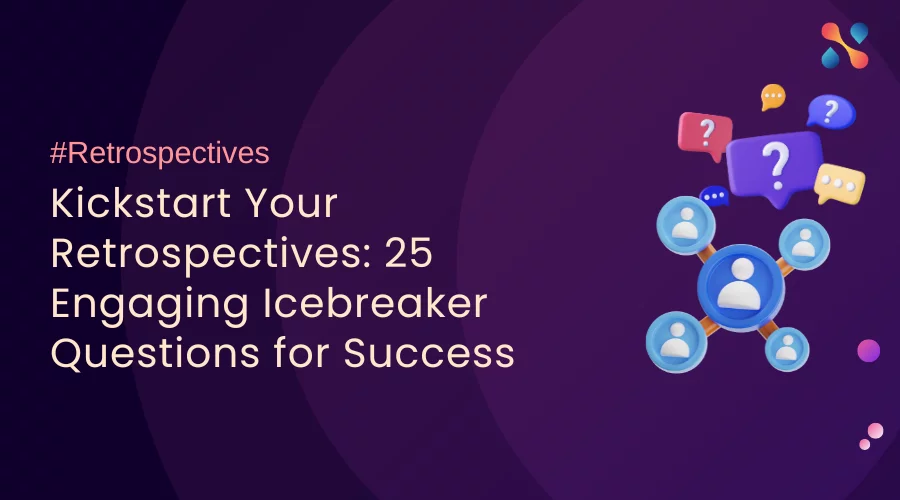 #Retrospectives

Kickstart Your Retrospectives: 25 Engaging Icebreaker Questions for Success